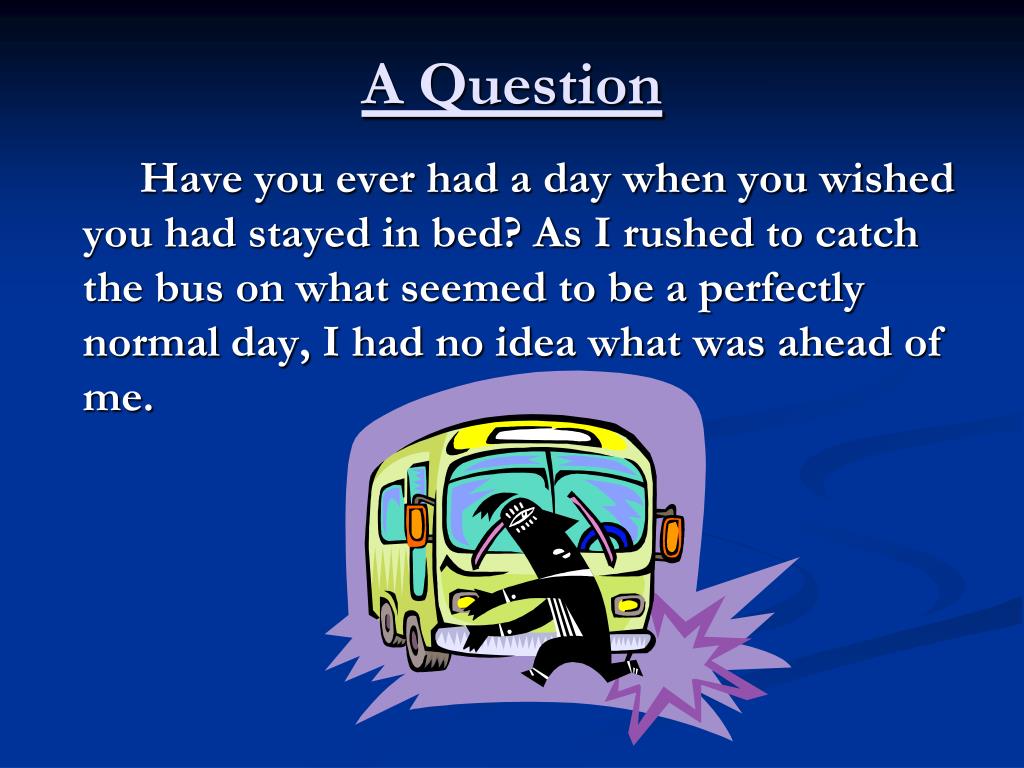 A Question

Have you ever had a day when you wished you had stayed in bed? As I rushed to catch the bus on what seemed to be a perfectly normal day, I had no idea what was ahead of me.